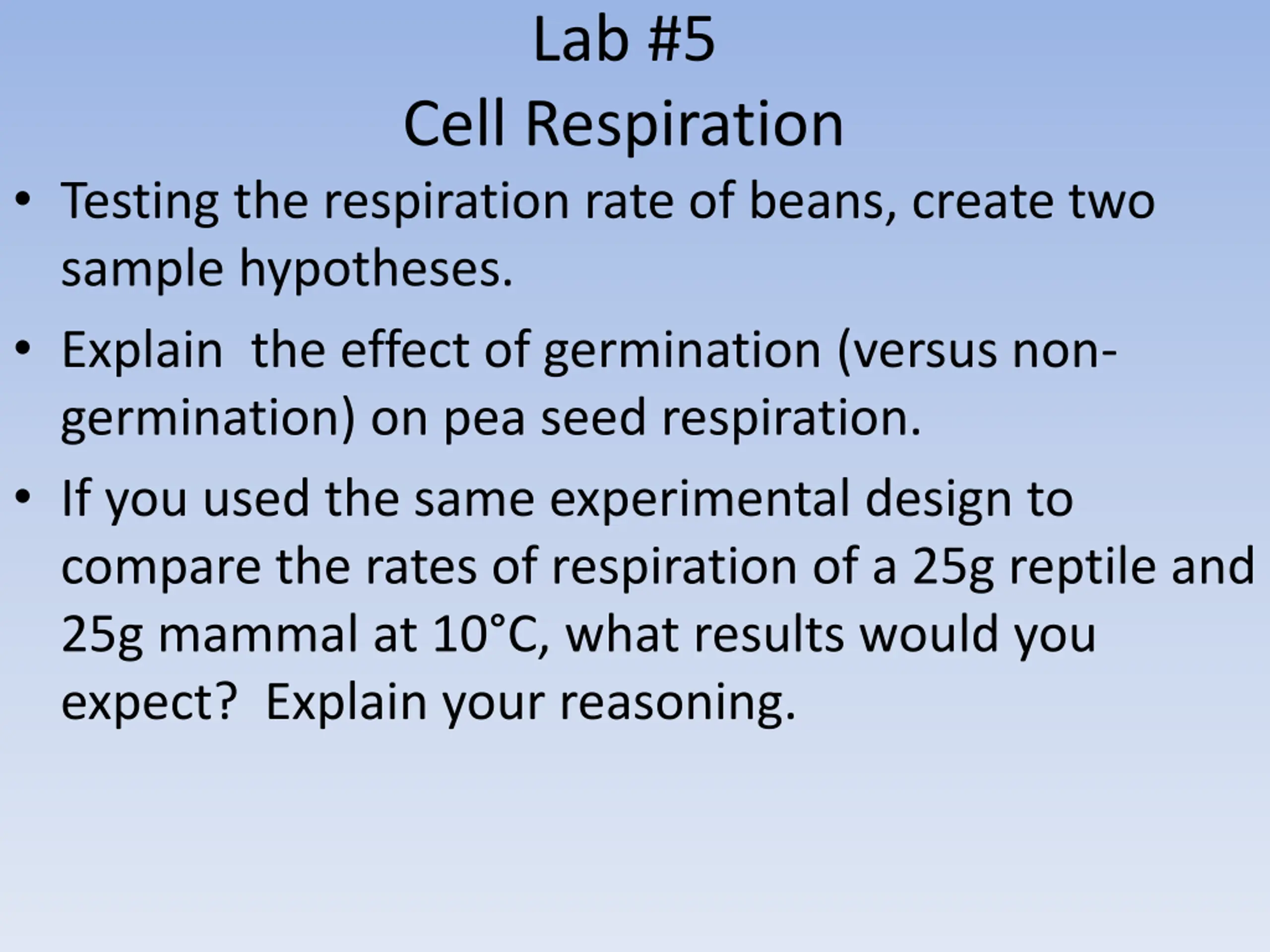 Lab #5
Cell Respiration

• Testing the respiration rate of beans, create two sample hypotheses.

• Explain the effect of germination (versus non-germination) on pea seed respiration.

• If you used the same experimental design to compare the rates of respiration of a 25g reptile and 25g mammal at 10°C, what results would you expect? Explain your reasoning.